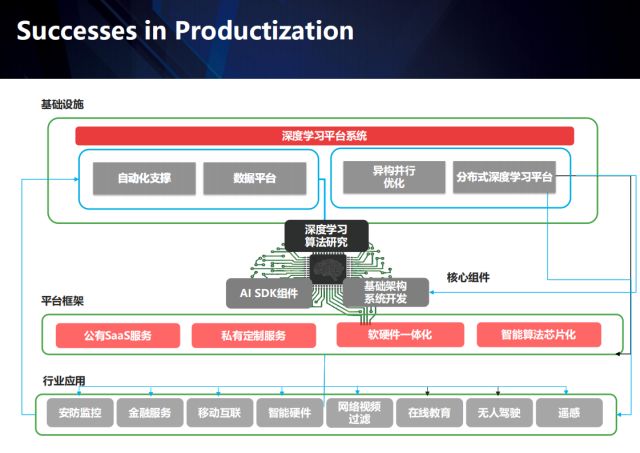 Successes in Productization

基础设施

深度学习平台系统

自动化支撑

数据平台

异构并行优化

分布式深度学习平台

深度学习算法研究

AI SDK组件

基础架构系统开发

核心组件

平台框架

公有SaaS服务

私有定制服务

软硬件一体化

智能算法芯片化

行业应用

安防监控

金融服务

移动互联

智能硬件

网络视频过滤

在线教育

无人驾驶

遥感